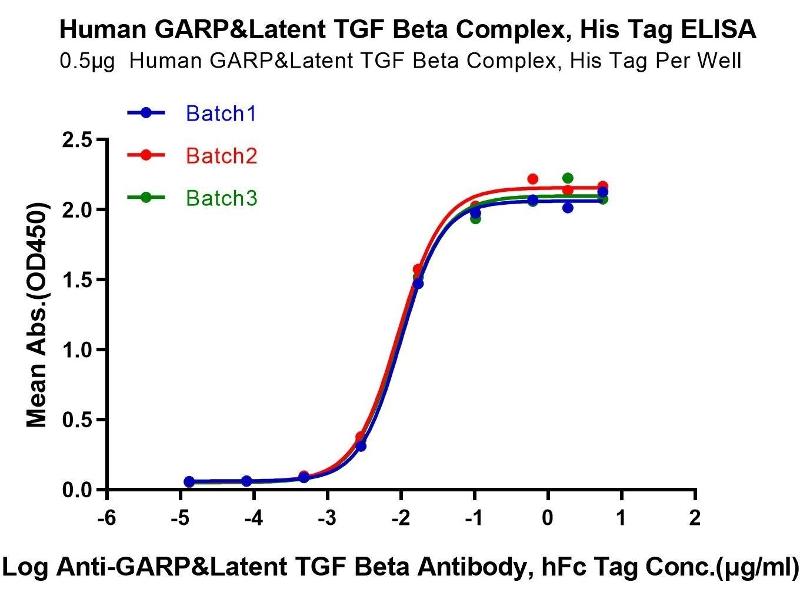 Human GARP&Latent TGF Beta Complex, His Tag ELISA
0.5μg Human GARP&Latent TGF Beta Complex, His Tag Per Well

Batch1
Batch2
Batch3

Mean Abs.(OD450)

2.5
2.0
1.5
1.0
0.5
0.0

-6
-5
-4
-3
-2
-1
0
1
2

Log Anti-GARP&Latent TGF Beta Antibody, hFc Tag Conc.(μg/ml)